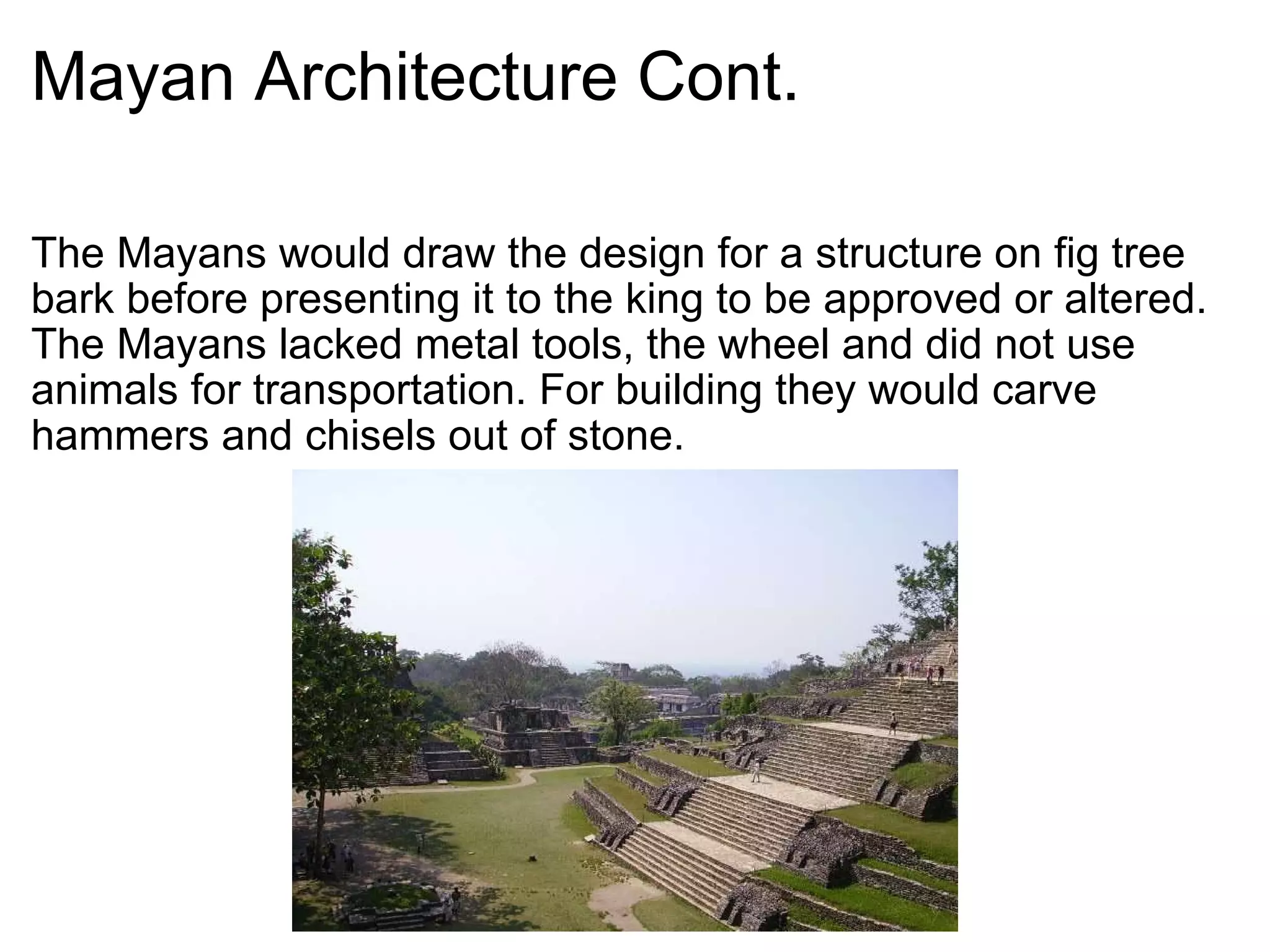 Mayan Architecture Cont.

The Mayans would draw the design for a structure on fig tree bark before presenting it to the king to be approved or altered. The Mayans lacked metal tools, the wheel and did not use animals for transportation. For building they would carve hammers and chisels out of stone.